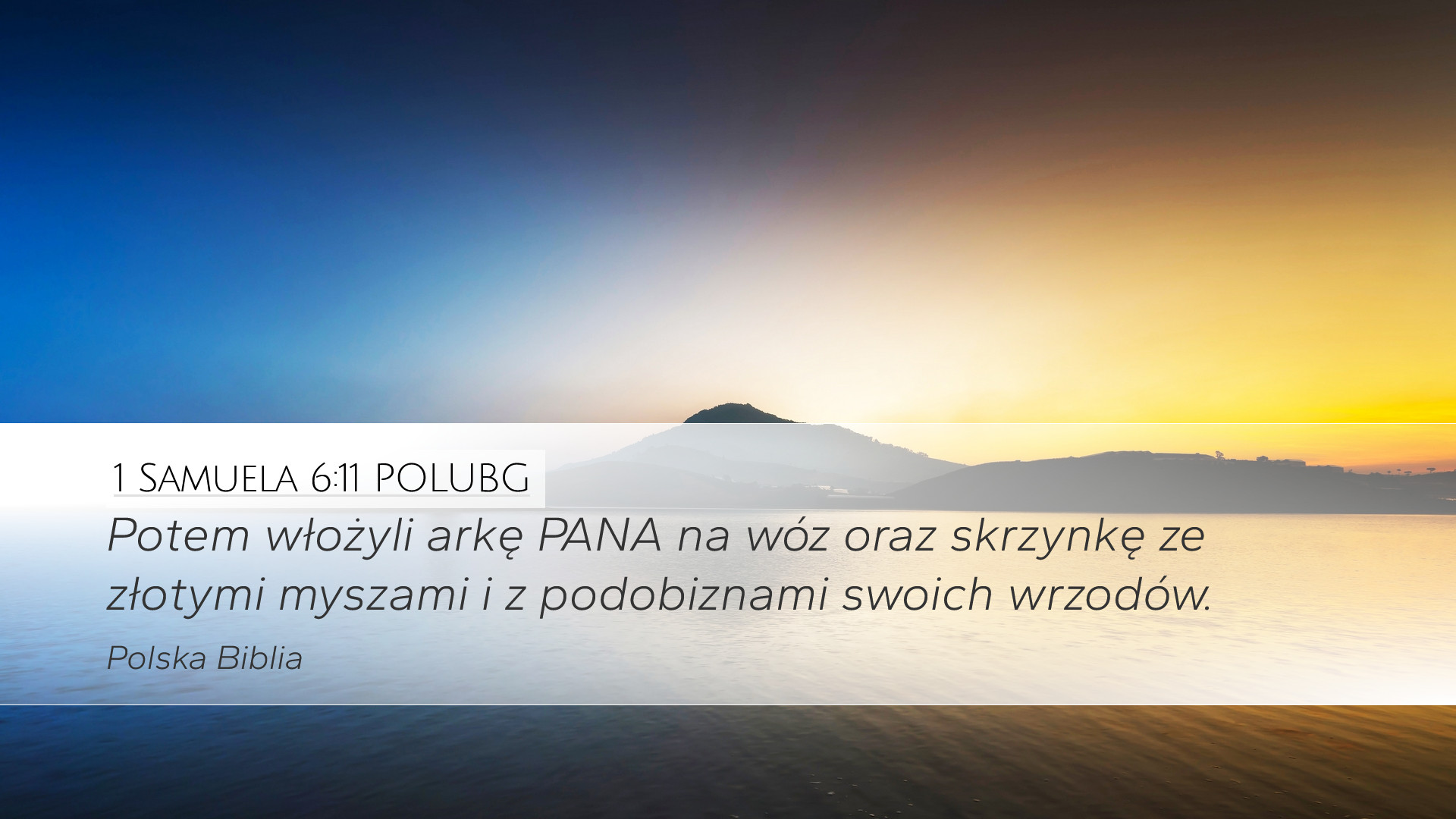 1 Samuela 6:11 POLUBG

Potem włożyli arkę PANA na wóz oraz skrzynkę ze złotymi myszami i z podobiznami swoich wrzodów.

Polska Biblia